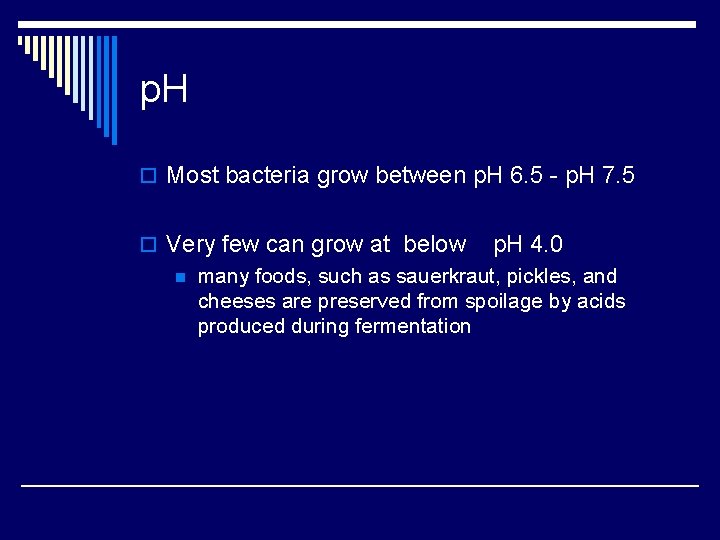 pH

Most bacteria grow between pH 6.5 - pH 7.5

Very few can grow at below pH 4.0

many foods, such as sauerkraut, pickles, and cheeses are preserved from spoilage by acids produced during fermentation